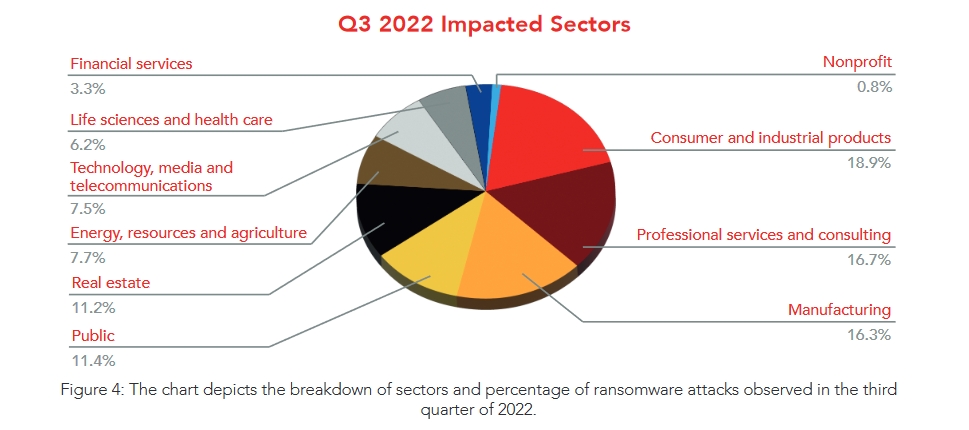 Q3 2022 Impacted Sectors

Financial services
3.3%

Life sciences and health care
6.2%

Technology, media and telecommunications
7.5%

Energy, resources and agriculture
7.7%

Real estate
11.2%

Public
11.4%

Nonprofit
0.8%

Consumer and industrial products
18.9%

Professional services and consulting
16.7%

Manufacturing
16.3%

Figure 4: The chart depicts the breakdown of sectors and percentage of ransomware attacks observed in the third quarter of 2022.